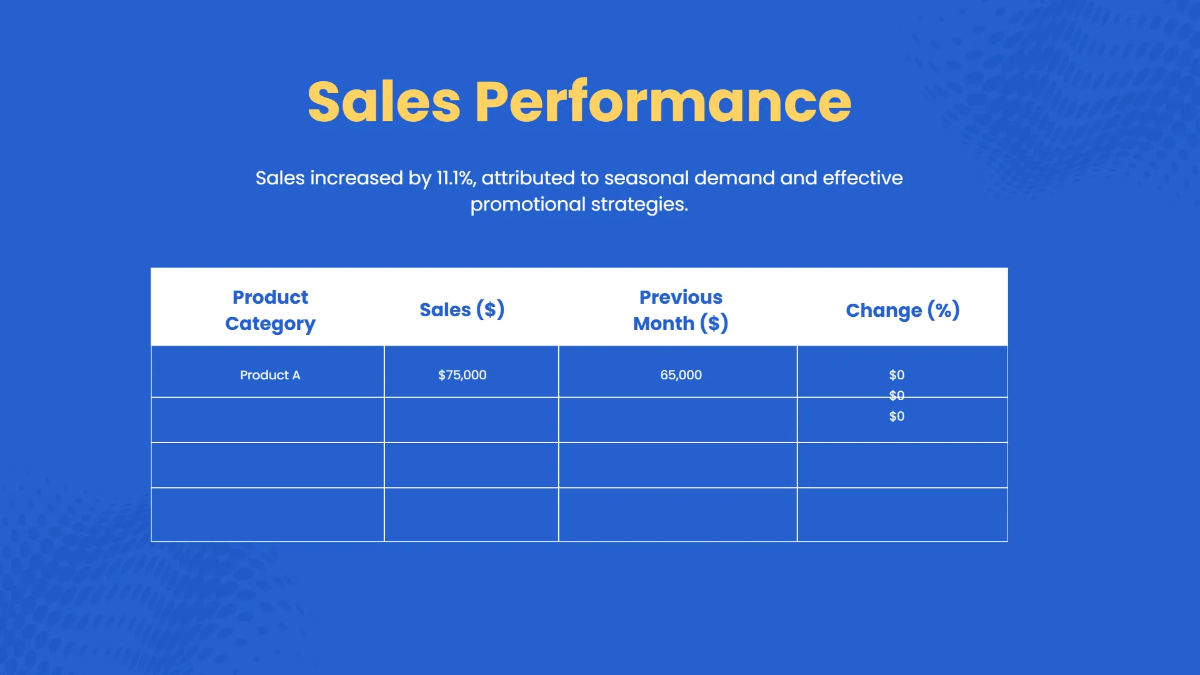 Sales Performance

Sales increased by 11.1%, attributed to seasonal demand and effective promotional strategies.

| Product Category | Sales ($) | Previous Month ($) | Change (%) |
|---|---|---|---|
| Product A | $75,000 | 65,000 | $0 $0 $0 |
| | | | |
| | | | |
| | | | |